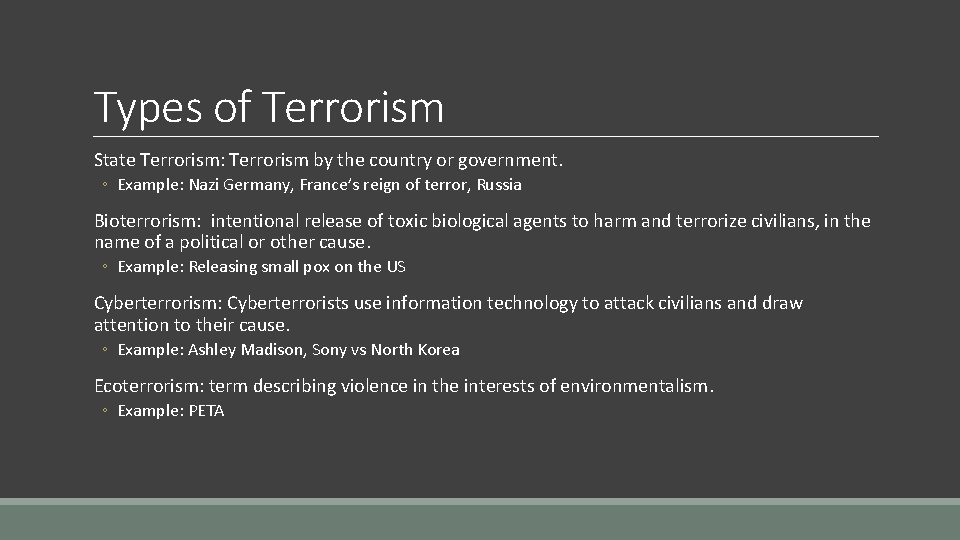 Types of Terrorism

State Terrorism: Terrorism by the country or government.

◦ Example: Nazi Germany, France's reign of terror, Russia

Bioterrorism: intentional release of toxic biological agents to harm and terrorize civilians, in the name of a political or other cause.

◦ Example: Releasing small pox on the US

Cyberterrorism: Cyberterrorists use information technology to attack civilians and draw attention to their cause.

◦ Example: Ashley Madison, Sony vs North Korea

Ecoterrorism: term describing violence in the interests of environmentalism.

◦ Example: PETA